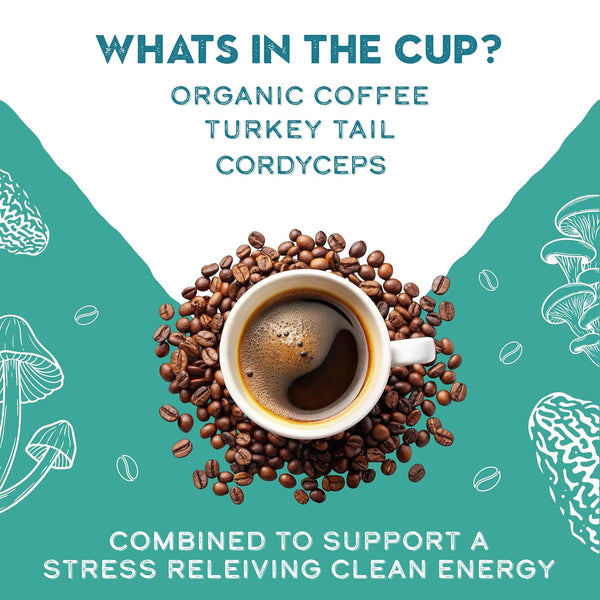 WHATS IN THE CUP?
ORGANIC COFFEE
TURKEY TAIL
CORDYCEPS

COMBINED TO SUPPORT A STRESS RELEIVING CLEAN ENERGY